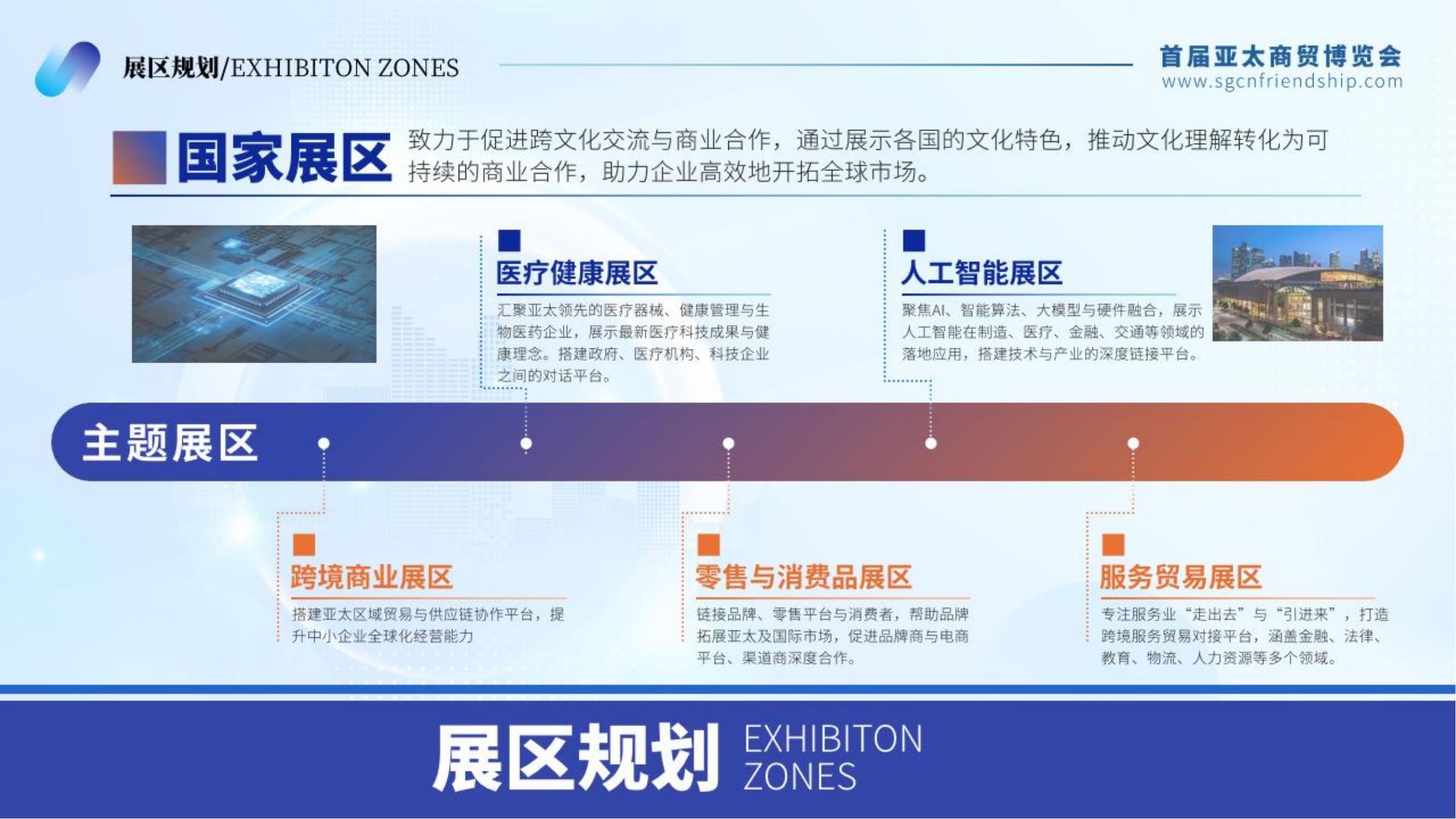 展区规划/EXHIBITON ZONES

首届亚太商贸博览会
www.sgcnfriendship.com

国家展区 致力于促进跨文化交流与商业合作，通过展示各国的文化特色，推动文化理解转化为可持续的商业合作，助力企业高效地开拓全球市场。

医疗健康展区
汇聚亚太领先的医疗器械、健康管理与生物医药企业，展示最新医疗科技成果与健康理念。搭建政府、医疗机构、科技企业之间的对话平台。

人工智能展区
聚焦AI、智能算法、大模型与硬件融合，展示人工智能在制造、医疗、金融、交通等领域的落地应用，搭建技术与产业的深度链接平台。

主题展区

跨境商业展区
搭建亚太区域贸易与供应链协作平台，提升中小企业全球化经营能力

零售与消费品展区
链接品牌、零售平台与消费者，帮助品牌拓展亚太及国际市场，促进品牌商与电商平台、渠道商深度合作。

服务贸易展区
专注服务业“走出去”与“引进来”，打造跨境服务贸易对接平台，涵盖金融、法律、教育、物流、人力资源等多个领域。

展区规划 EXHIBITON ZONES